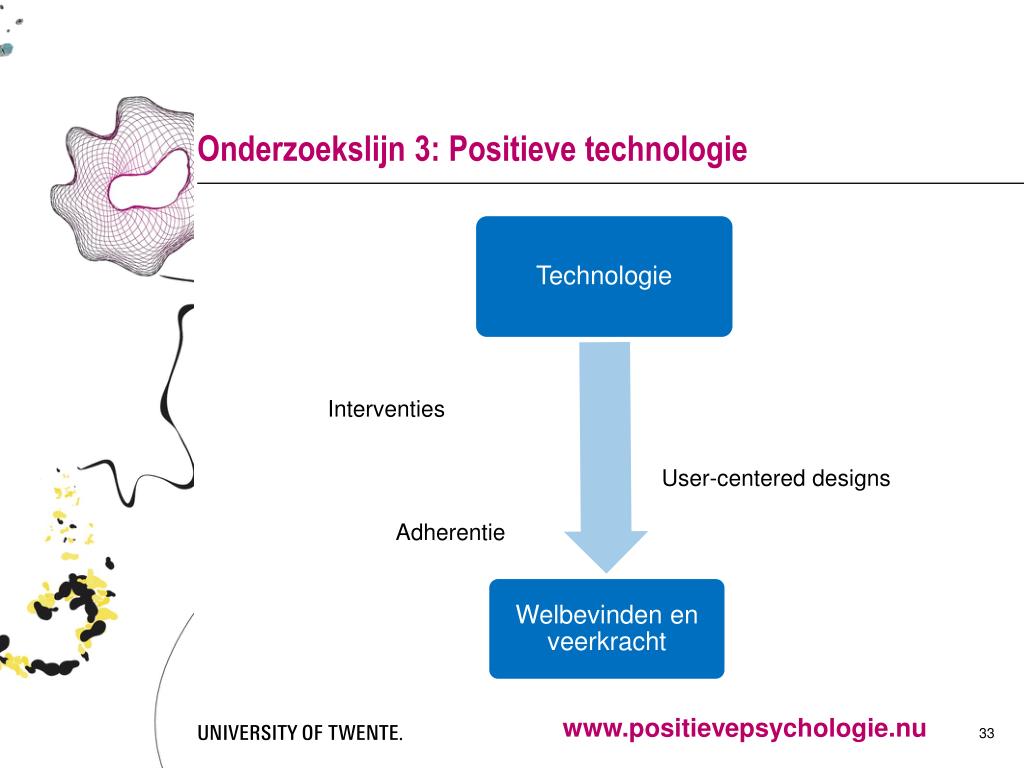 Onderzoekslijn 3: Positieve technologie

Technologie

Interventies

User-centered designs

Adherentie

Welbevinden en veerkracht

UNIVERSITY OF TWENTE.

www.positievepsychologie.nu

33